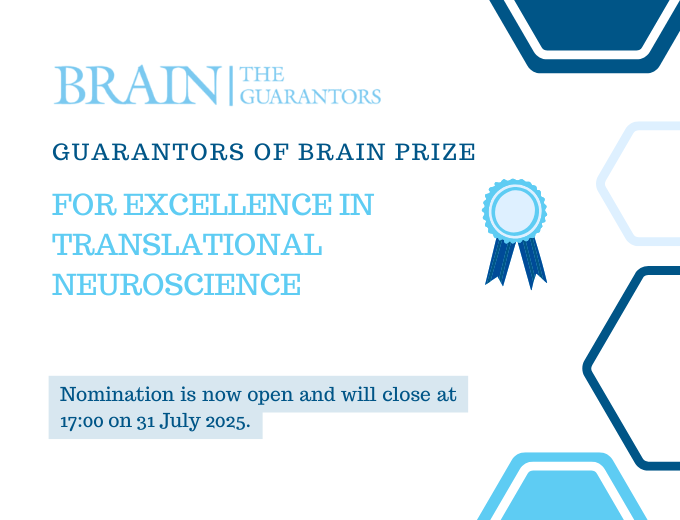 BRAIN | THE GUARANTORS

GUARANTORS OF BRAIN PRIZE

FOR EXCELLENCE IN TRANSLATIONAL NEUROSCIENCE

Nomination is now open and will close at 17:00 on 31 July 2025.